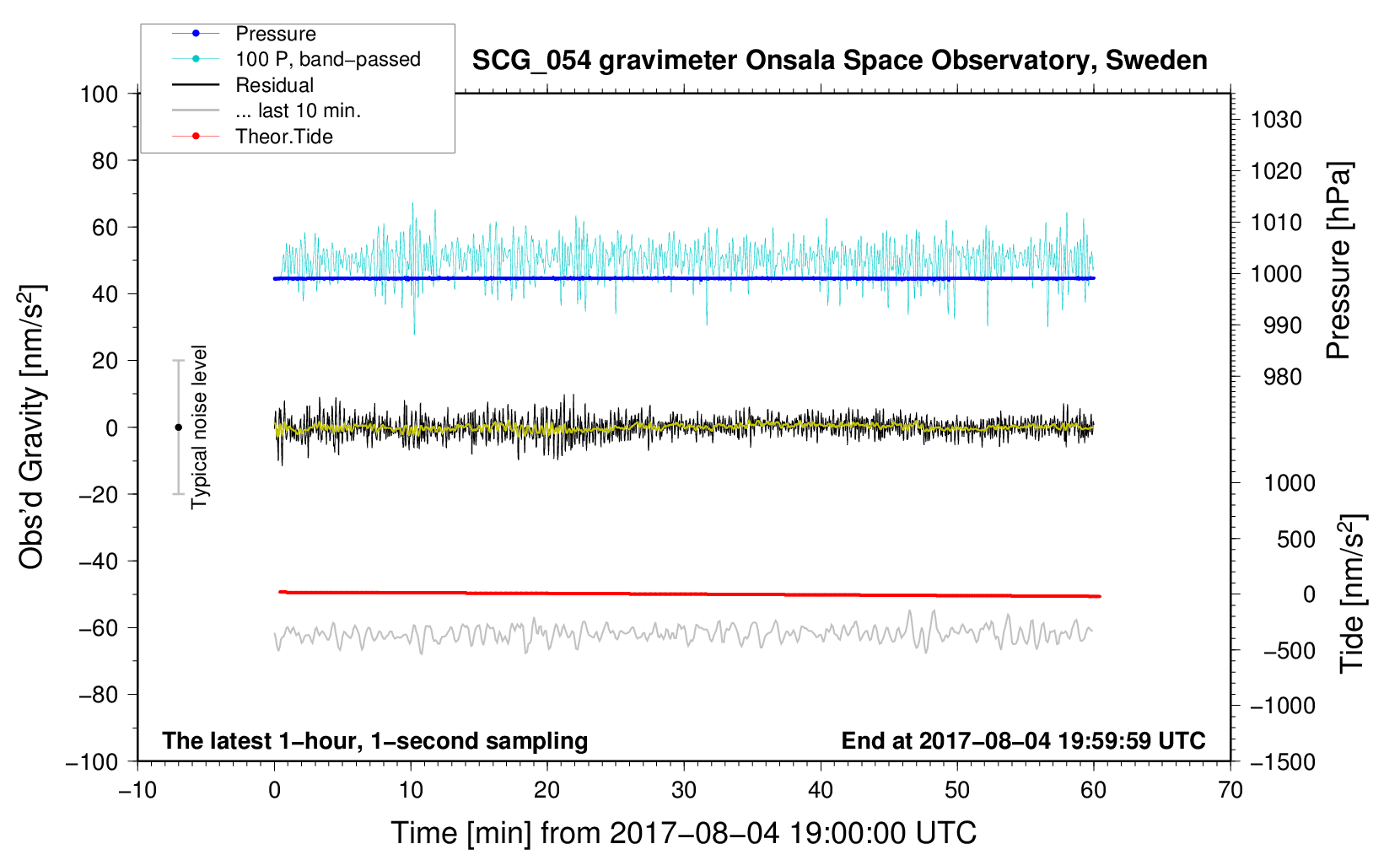 Pressure
100 P, band−passed
Residual
... last 10 min.
Theor.Tide

SCG_054 gravimeter Onsala Space Observatory, Sweden

100
80
60
40
20
0
−20
−40
−60
−80
−100

Obs'd Gravity [nm/s$^2$]

Typical noise level

1030
1020
1010
1000
990
980

Pressure [hPa]

1000
500
0
−500
−1000
−1500

Tide [nm/s$^2$]

The latest 1−hour, 1−second sampling

End at 2017−08−04 19:59:59 UTC

−10
0
10
20
30
40
50
60
70

Time [min] from 2017−08−04 19:00:00 UTC